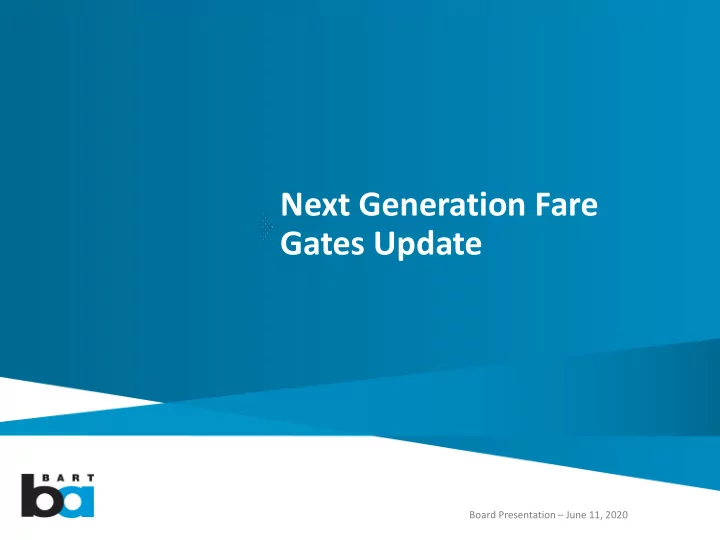 Next Generation Fare Gates Update

BART
ba

Board Presentation – June 11, 2020